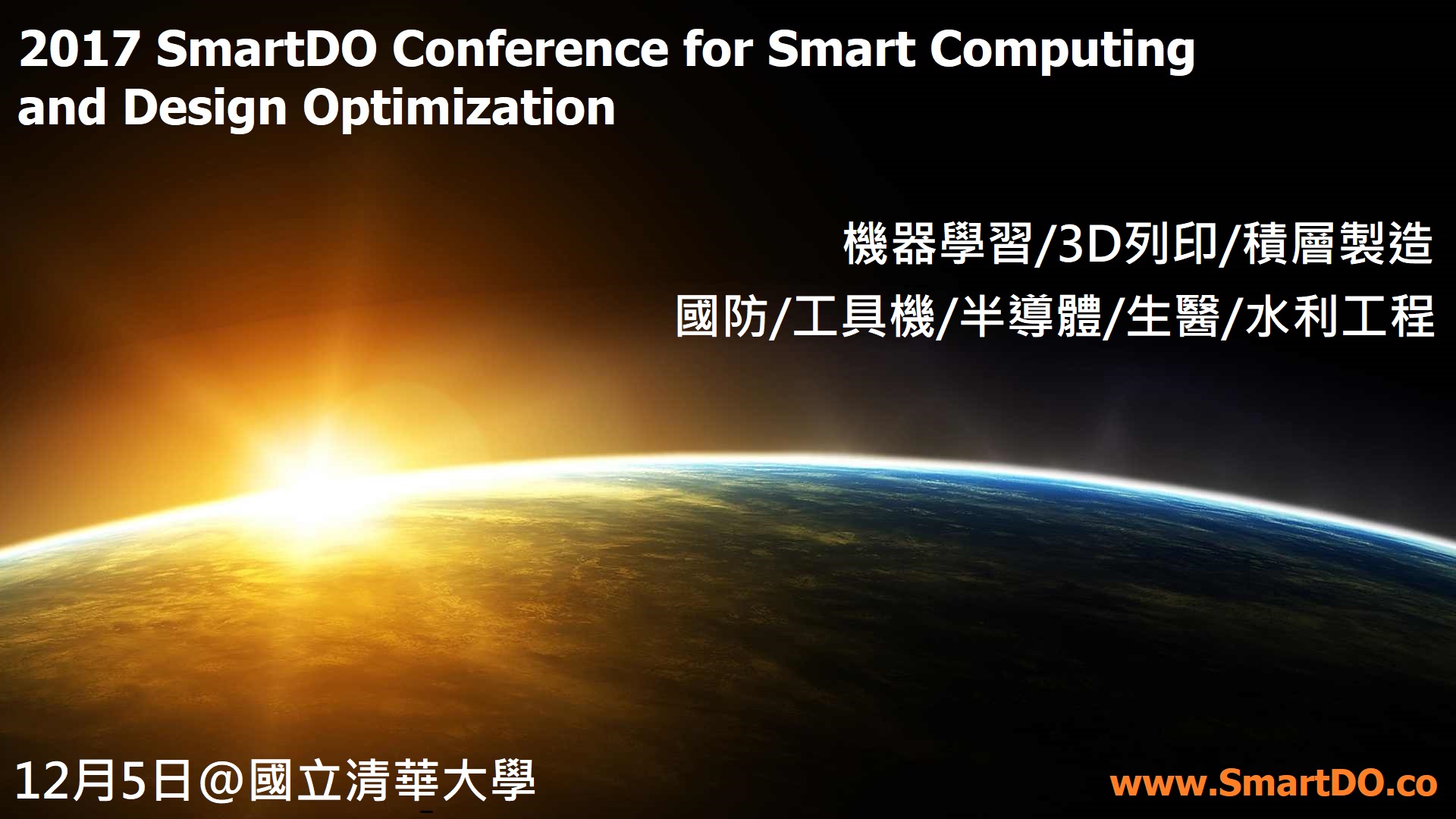 2017 SmartDO Conference for Smart Computing and Design Optimization

機器學習/3D列印/積層製造
國防/工具機/半導體/生醫/水利工程

12月5日@國立清華大學

www.SmartDO.co